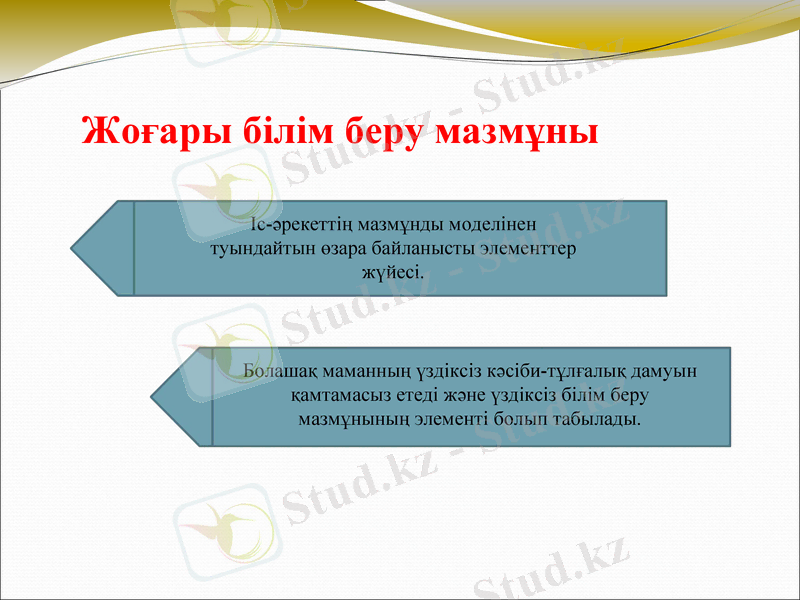 Жоғары білім беру мазмұны

Іс-әрекеттің мазмұнды моделінен туындайтын өзара байланысты элементтер жүйесі.

Болашақ маманның үздіксіз кәсіби-тұлғалық дамуын қамтамасыз етеді және үздіксіз білім беру мазмұнының элементі болып табылады.

Stud.kz - Stud.kz
Stud.kz - Stud.kz
Stud.kz - Stud.kz
Stud.kz - Stud.kz
Stud.kz